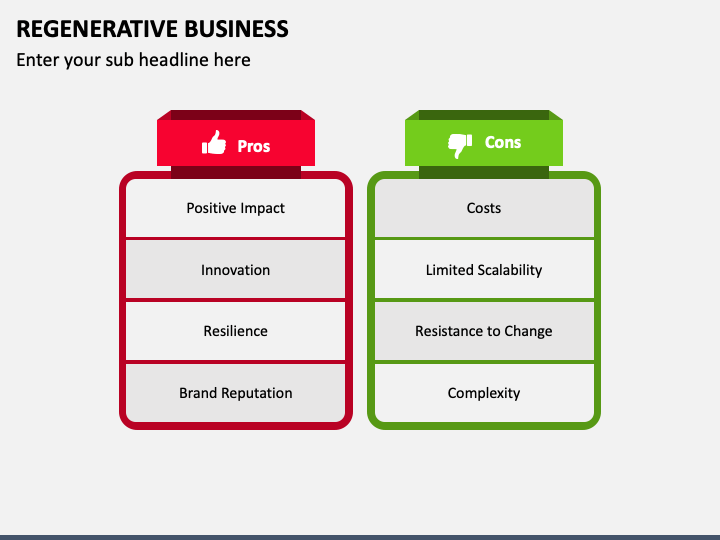 REGENERATIVE BUSINESS

Enter your sub headline here

Pros

Positive Impact

Innovation

Resilience

Brand Reputation

Cons

Costs

Limited Scalability

Resistance to Change

Complexity